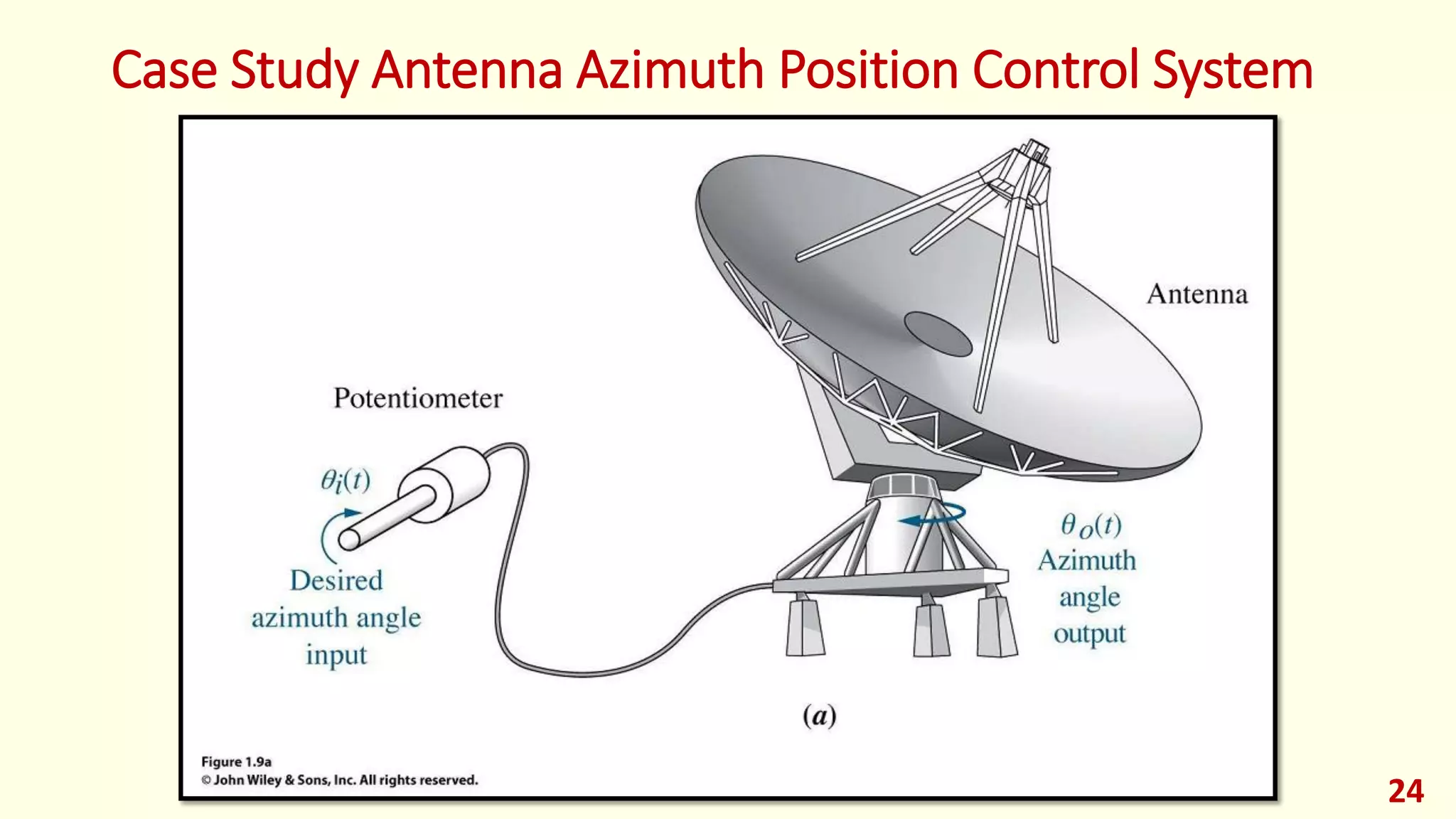 Case Study Antenna Azimuth Position Control System

Antenna

Potentiometer

$\theta_i(t)$

Desired azimuth angle input

$\theta_o(t)$ Azimuth angle output

(a)

Figure 1.9a
© John Wiley & Sons, Inc. All rights reserved.

24